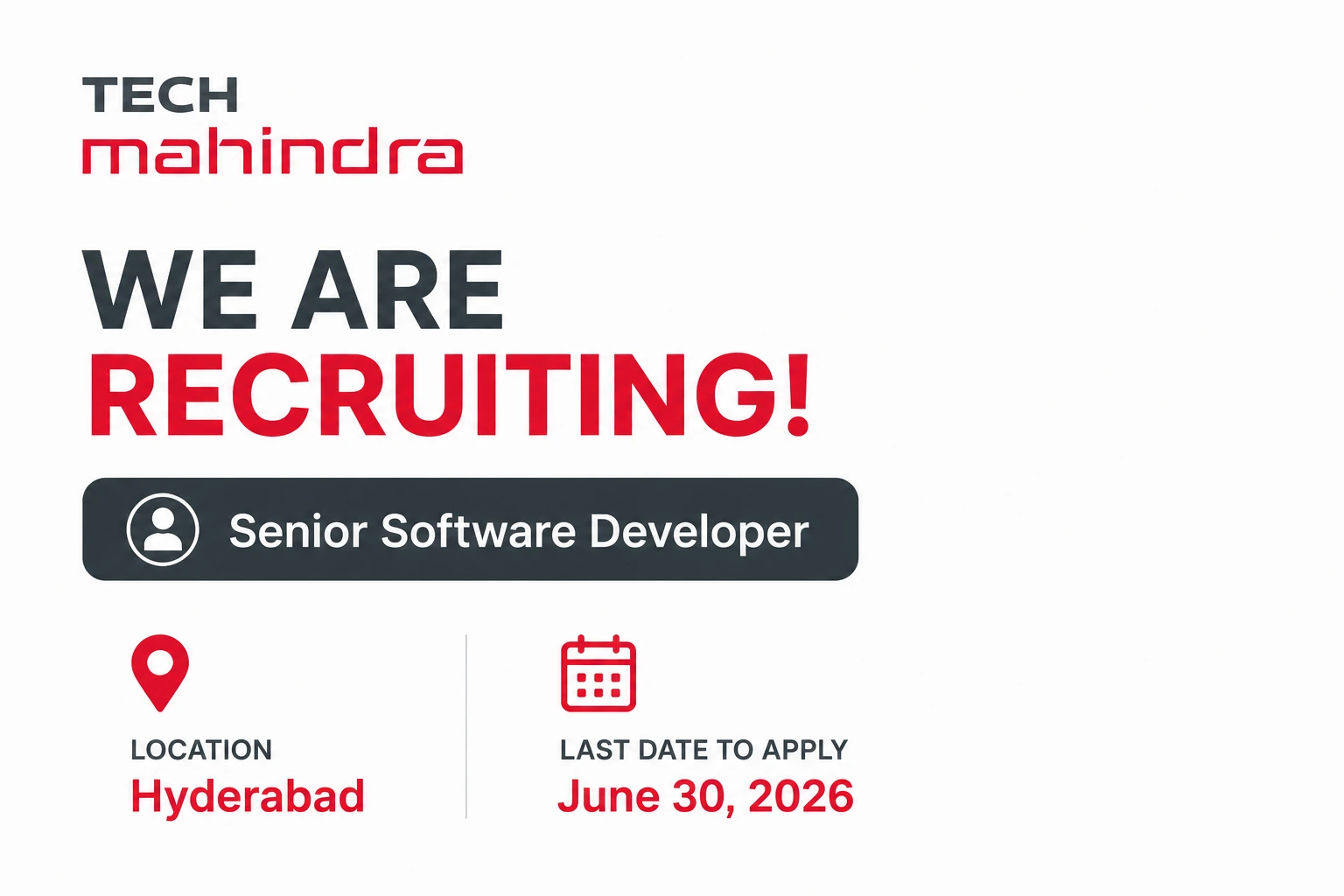 TECH
mahindra

WE ARE
RECRUITING!

Senior Software Developer

LOCATION
Hyderabad

LAST DATE TO APPLY
June 30, 2026